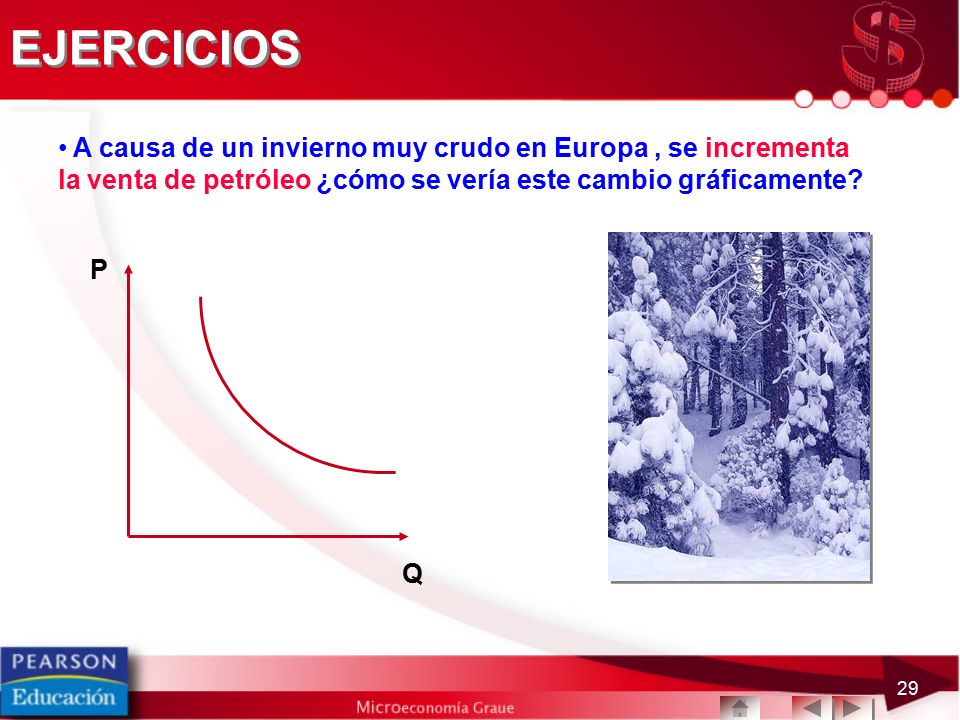 EJERCICIOS

• A causa de un invierno muy crudo en Europa , se incrementa la venta de petróleo ¿cómo se vería este cambio gráficamente?

P

Q

PEARSON
Educación

Microeconomía Graue

29